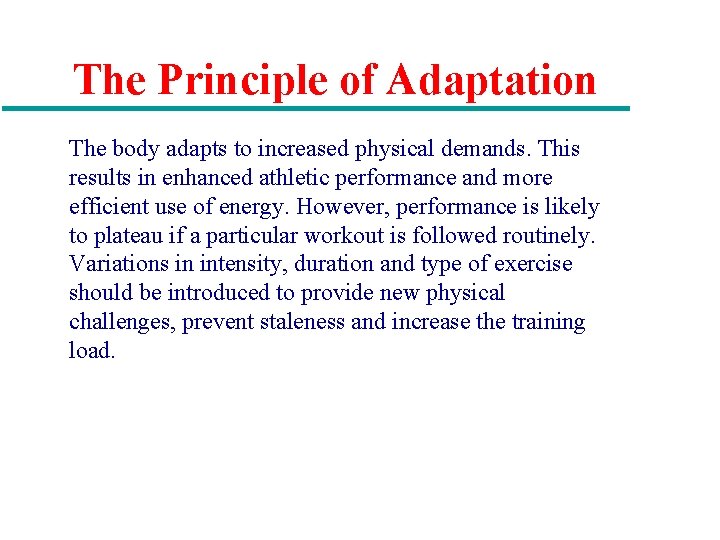 The Principle of Adaptation

The body adapts to increased physical demands. This results in enhanced athletic performance and more efficient use of energy. However, performance is likely to plateau if a particular workout is followed routinely. Variations in intensity, duration and type of exercise should be introduced to provide new physical challenges, prevent staleness and increase the training load.